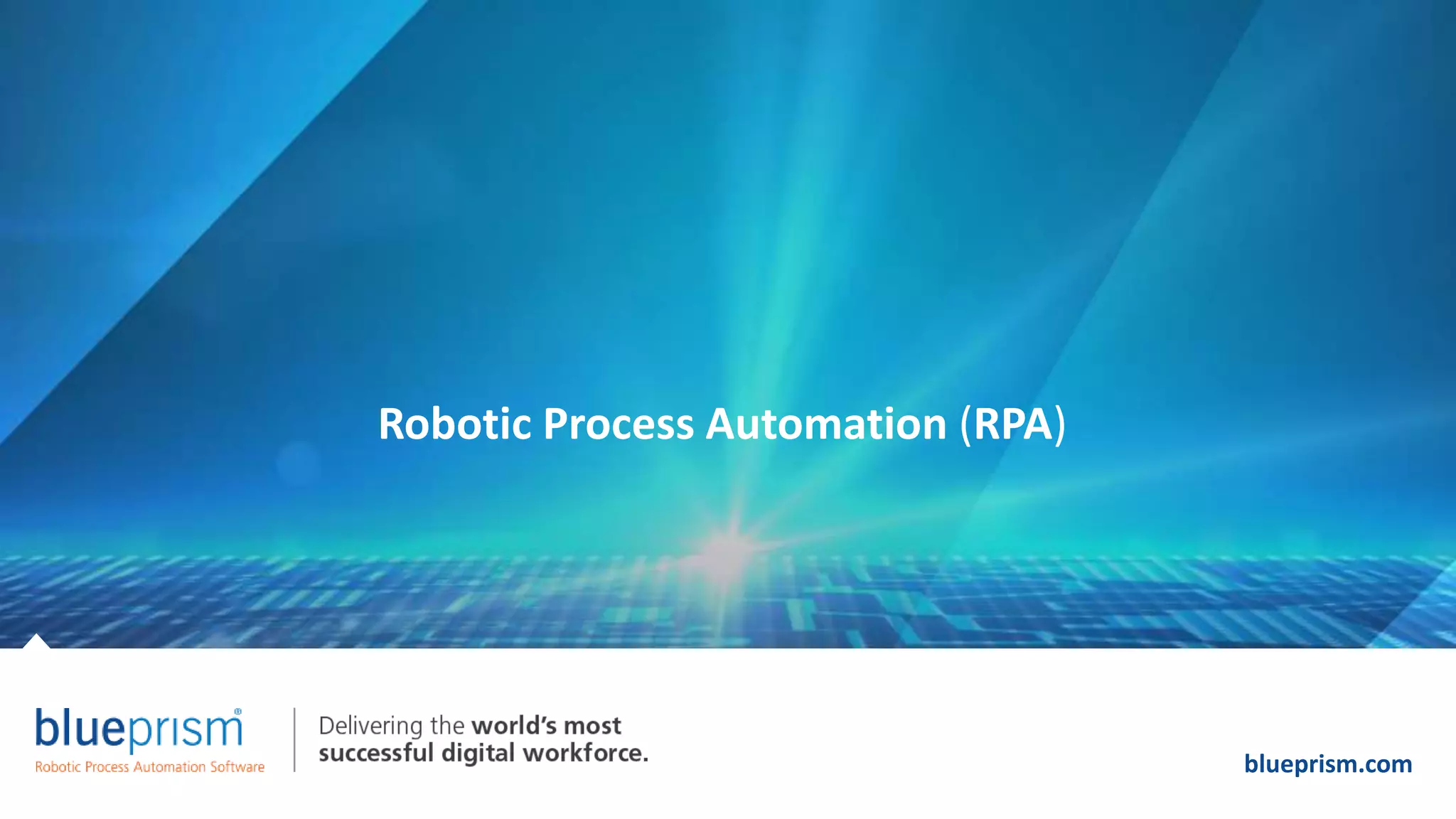 Robotic Process Automation (RPA)

blueprism®
Robotic Process Automation Software

Delivering the world's most successful digital workforce.

blueprism.com